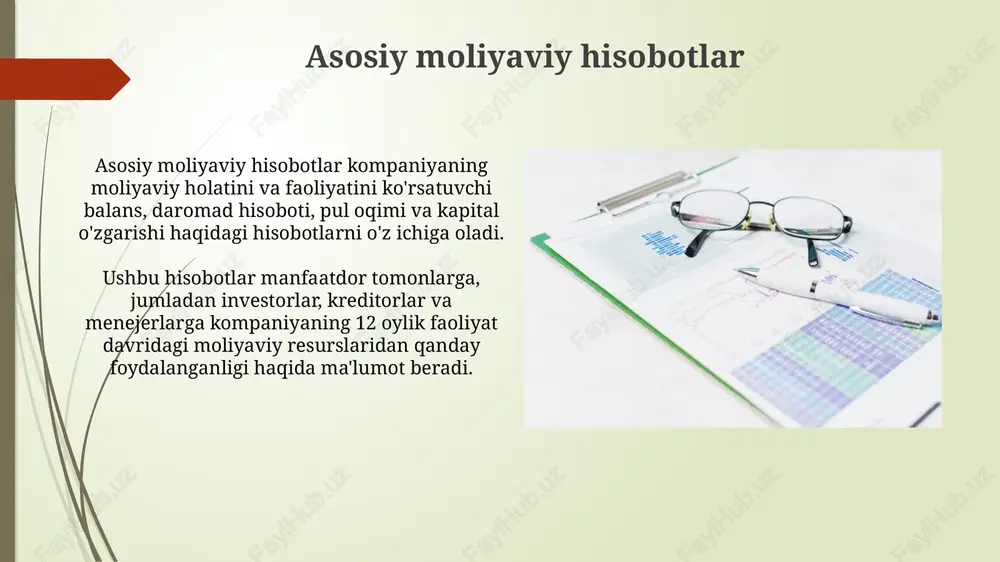 Asosiy moliyaviy hisobotlar

Asosiy moliyaviy hisobotlar kompaniyaning moliyaviy holatini va faoliyatini ko'rsatuvchi balans, daromad hisoboti, pul oqimi va kapital o'zgarishi haqidagi hisobotlarni o'z ichiga oladi.

Ushbu hisobotlar manfaatdor tomonlarga, jumladan investorlar, kreditorlar va menejerlarga kompaniyaning 12 oylik faoliyat davridagi moliyaviy resurslaridan qanday foydalanganligi haqida ma'lumot beradi.

FaylHub.uz